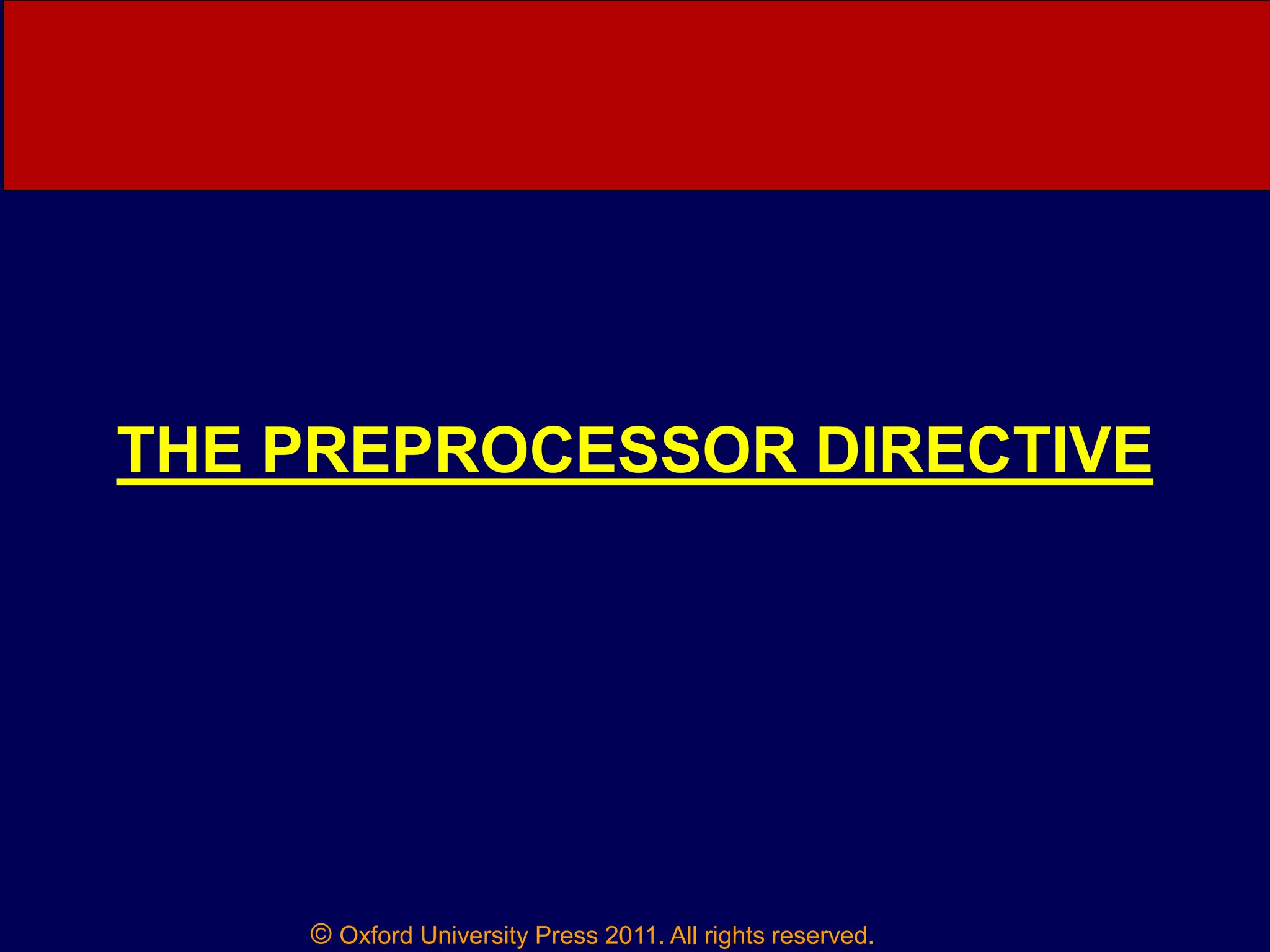 THE PREPROCESSOR DIRECTIVE

© Oxford University Press 2011. All rights reserved.